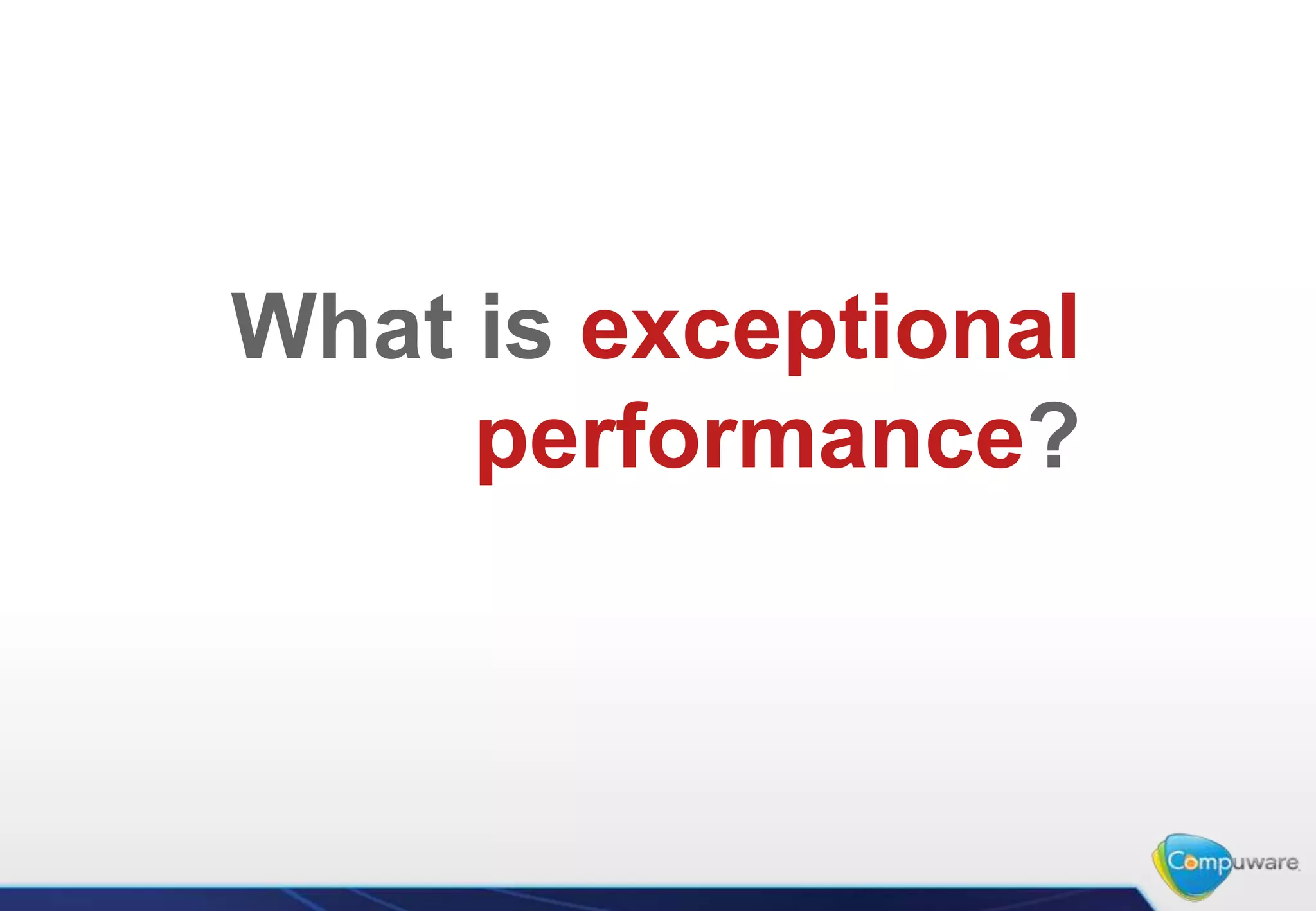 What is exceptional performance?

Compuware